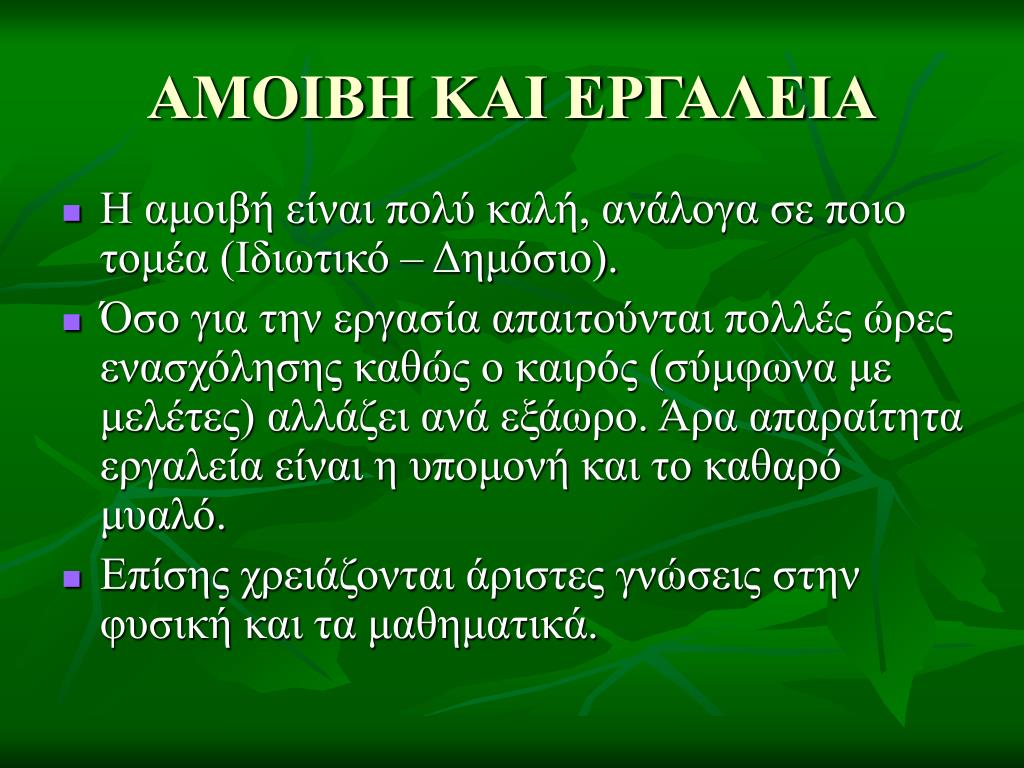 ΑΜΟΙΒΗ ΚΑΙ ΕΡΓΑΛΕΙΑ

Η αμοιβή είναι πολύ καλή, ανάλογα σε ποιο τομέα (Ιδιωτικό – Δημόσιο).

Όσο για την εργασία απαιτούνται πολλές ώρες ενασχόλησης καθώς ο καιρός (σύμφωνα με μελέτες) αλλάζει ανά εξάωρο. Άρα απαραίτητα εργαλεία είναι η υπομονή και το καθαρό μυαλό.

Επίσης χρειάζονται άριστες γνώσεις στην φυσική και τα μαθηματικά.